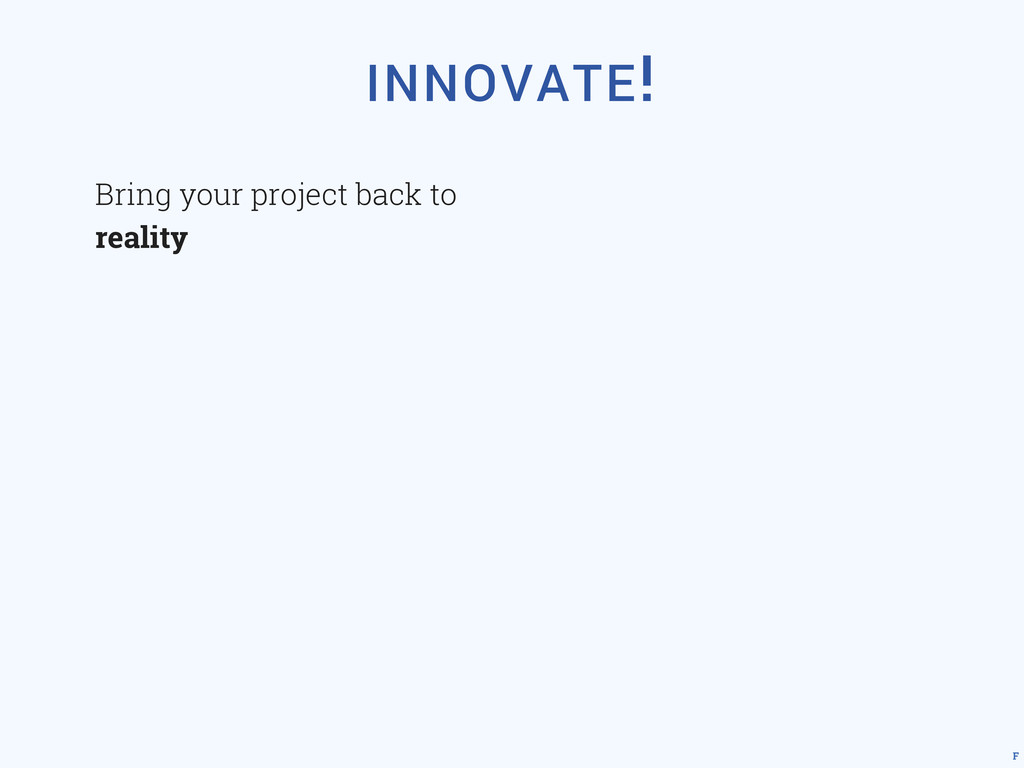 INNOVATE!

Bring your project back to **reality**

F